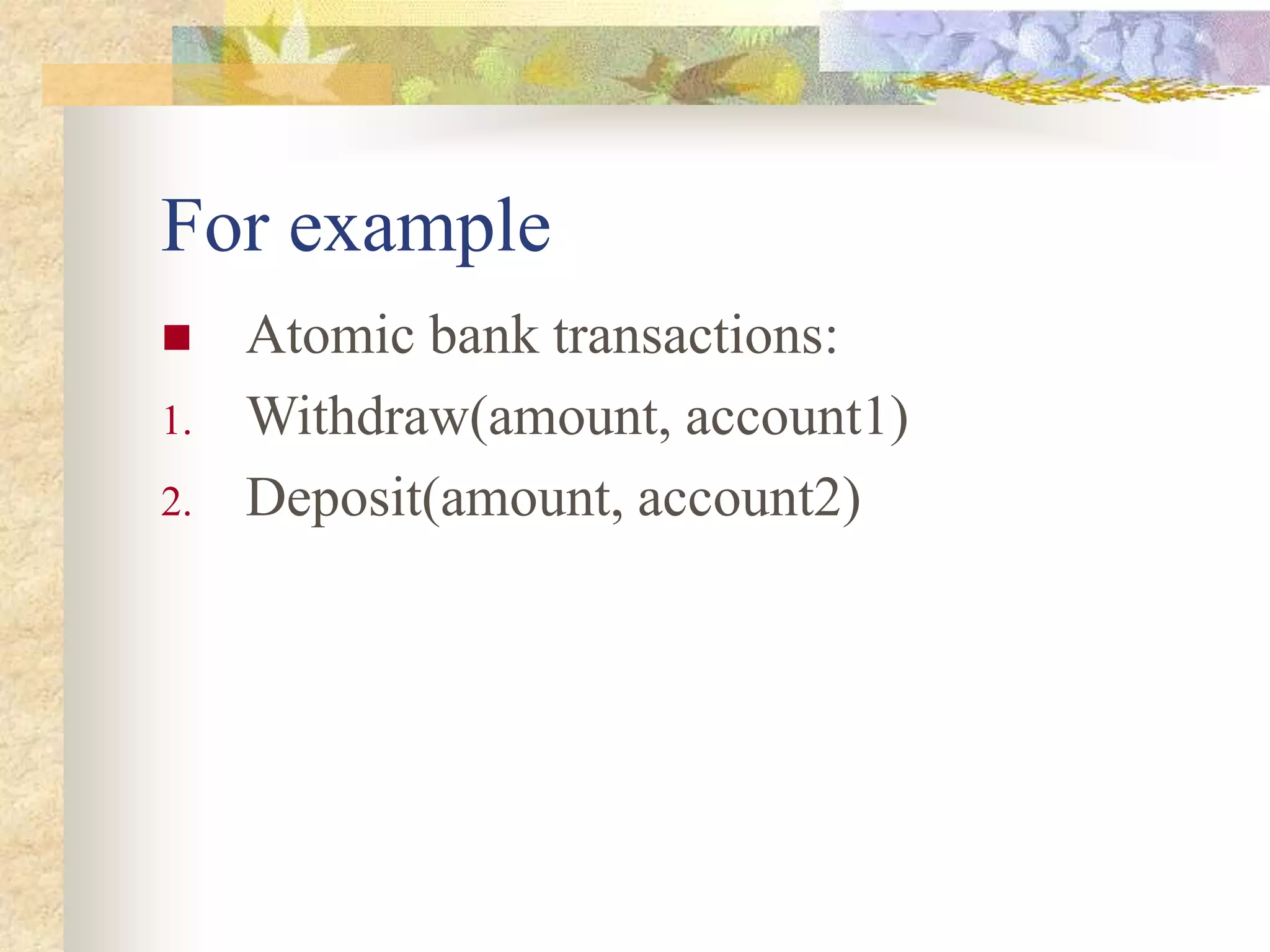 For example

Atomic bank transactions:

1. Withdraw(amount, account1)
2. Deposit(amount, account2)